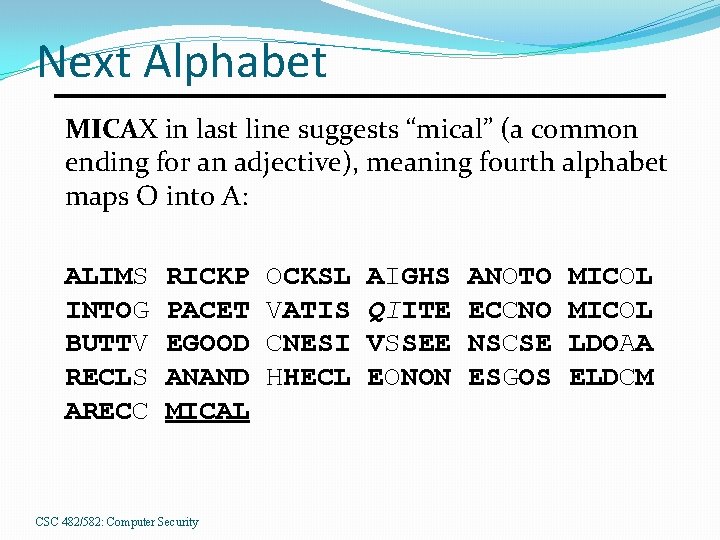 Next Alphabet

MICAX in last line suggests “mical” (a common ending for an adjective), meaning fourth alphabet maps O into A:

ALIMS RICKP OCKSL AIGHS ANOTO MICOL
INTOG PACET VATIS QIITE ECCNO MICOL
BUTTV EGOOD CNESI VSSEE NSCSE LDOAA
RECLS ANAND HHECL EONON ESGOS ELDCM
ARECC MICAL

CSC 482/582: Computer Security